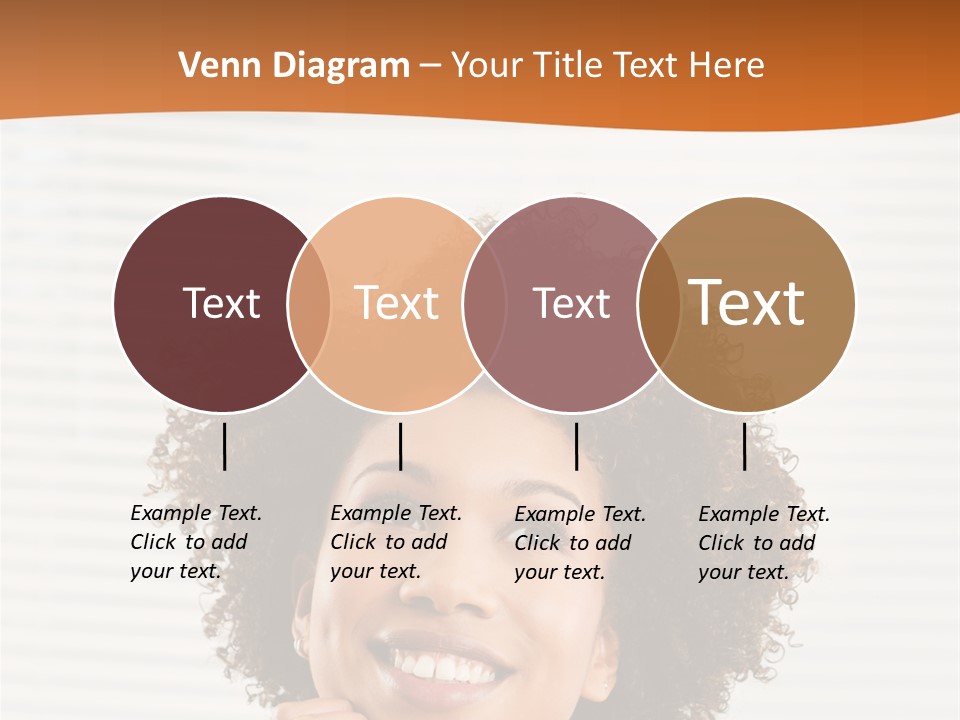 Venn Diagram – Your Title Text Here

Text

Text

Text

Text

Example Text. Click to add your text.

Example Text. Click to add your text.

Example Text. Click to add your text.

Example Text. Click to add your text.